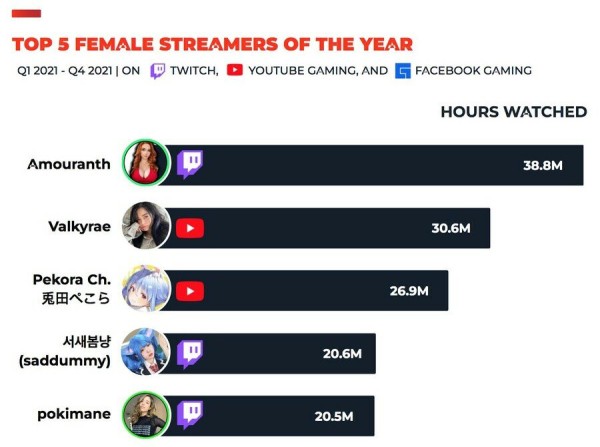 TOP 5 FEMALE STREAMERS OF THE YEAR

Q1 2021 - Q4 2021 | ON TWITCH, YOUTUBE GAMING, AND FACEBOOK GAMING

HOURS WATCHED

Amouranth 38.8M

Valkyrae 30.6M

Pekora Ch. 兎田ぺこら 26.9M

서새봄냥 (saddummy) 20.6M

pokimane 20.5M